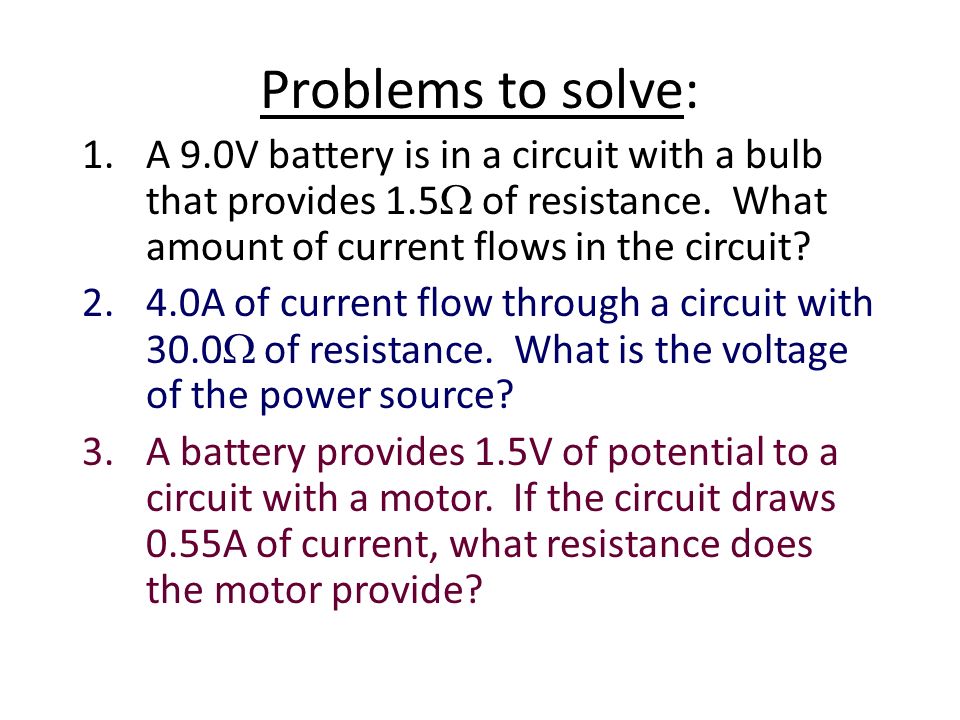 Problems to solve:

1. A 9.0V battery is in a circuit with a bulb that provides 1.5$\Omega$ of resistance. What amount of current flows in the circuit?

2. 4.0A of current flow through a circuit with 30.0$\Omega$ of resistance. What is the voltage of the power source?

3. A battery provides 1.5V of potential to a circuit with a motor. If the circuit draws 0.55A of current, what resistance does the motor provide?